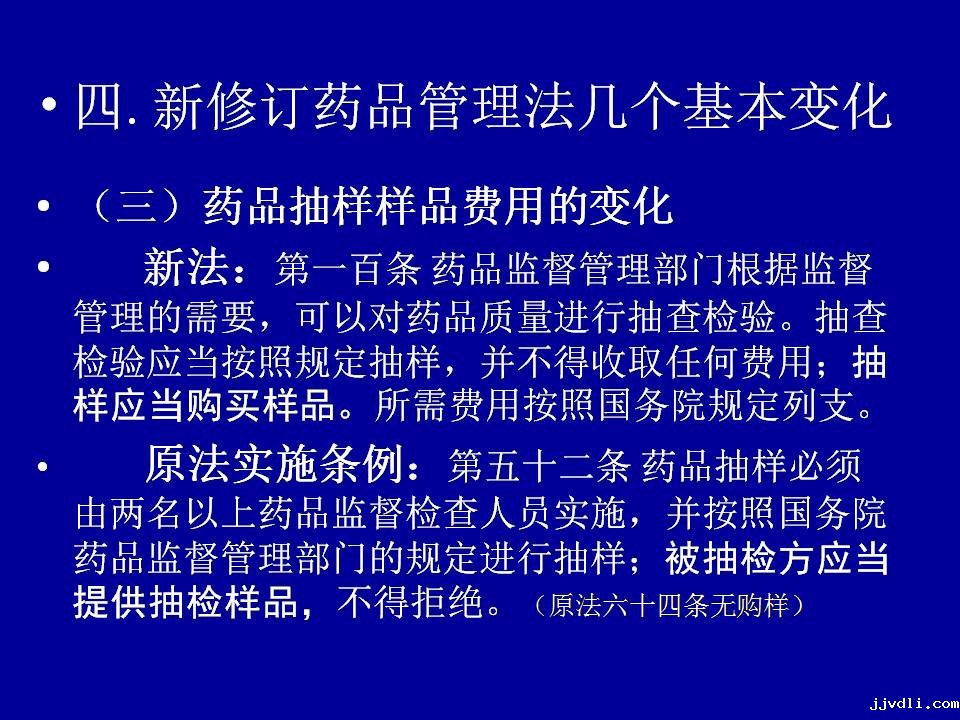 • 四. 新修订药品管理法几个基本变化

• （三）药品抽样样品费用的变化

• 新法：第一百条 药品监督管理部门根据监督管理的需要，可以对药品质量进行抽查检验。抽查检验应当按照规定抽样，并不得收取任何费用；抽样应当购买样品。所需费用按照国务院规定列支。

• 原法实施条例：第五十二条 药品抽样必须由两名以上药品监督检查人员实施，并按照国务院药品监督管理部门的规定进行抽样；被抽检方应当提供抽检样品，不得拒绝。（原法六十四条无购样）

jjvdli.com